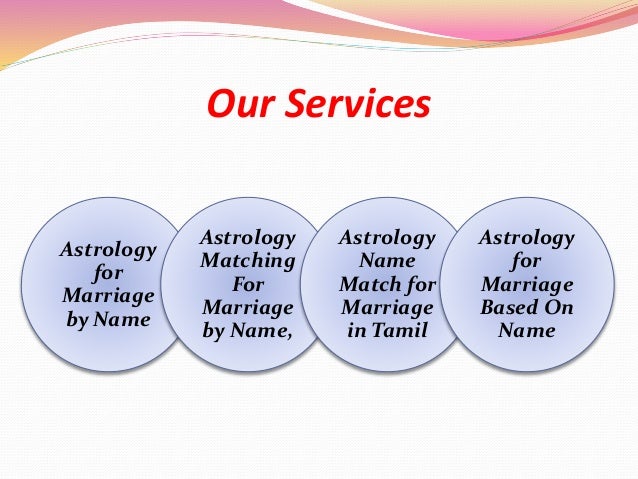 Our Services

Astrology for Marriage by Name

Astrology Matching For Marriage by Name,

Astrology Name Match for Marriage in Tamil

Astrology for Marriage Based On Name